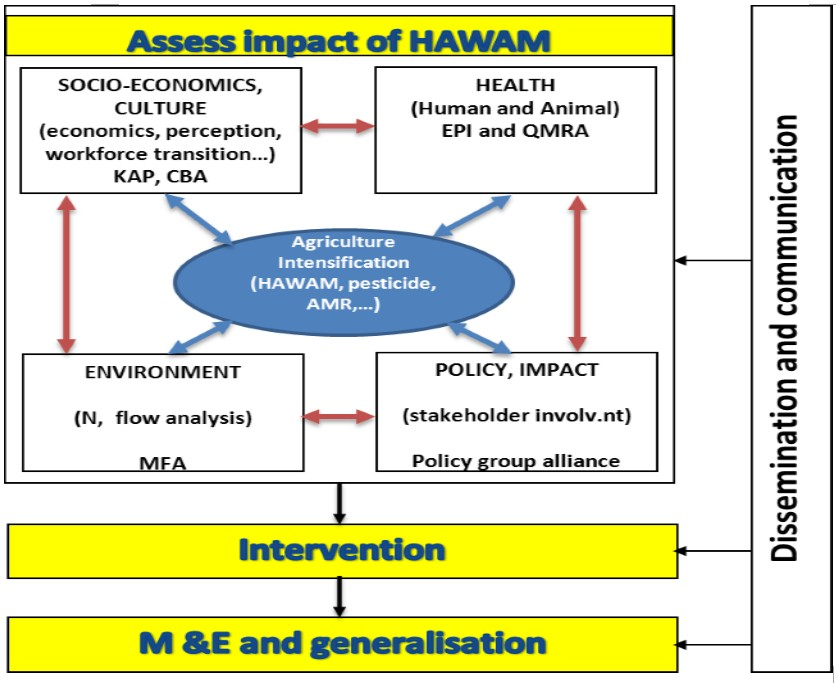 Assess impact of HAWAM

SOCIO-ECONOMICS, CULTURE (economics, perception, workforce transition...) KAP, CBA

HEALTH (Human and Animal) EPI and QMRA

Agriculture Intensification (HAWAM, pesticide, AMR,...)

ENVIRONMENT

(N, flow analysis)

MFA

POLICY, IMPACT

(stakeholder involv.nt)

Policy group alliance

Intervention

M &E and generalisation

Dissemination and communication